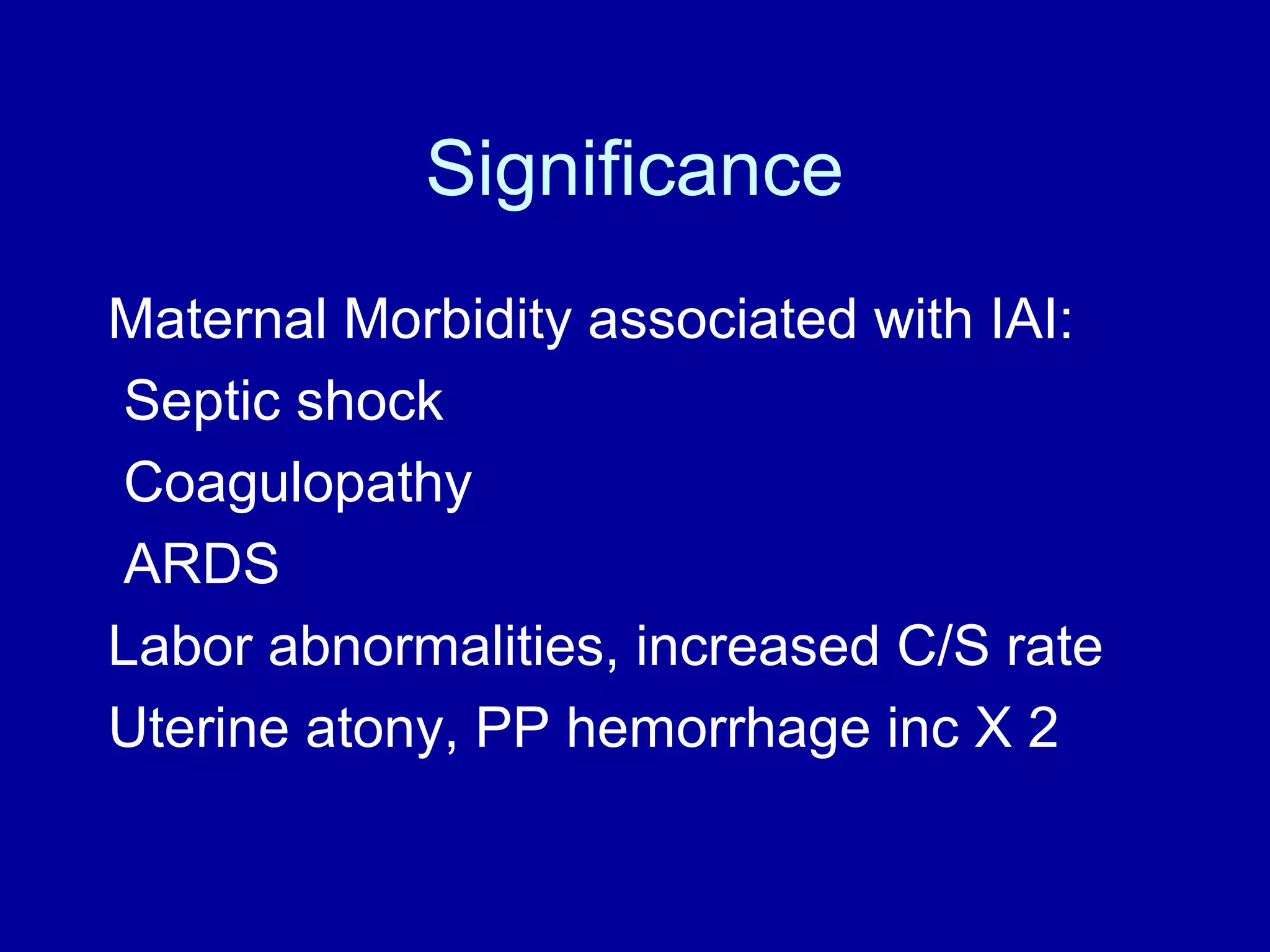 Significance

Maternal Morbidity associated with IAI:
Septic shock
Coagulopathy
ARDS
Labor abnormalities, increased C/S rate
Uterine atony, PP hemorrhage inc X 2